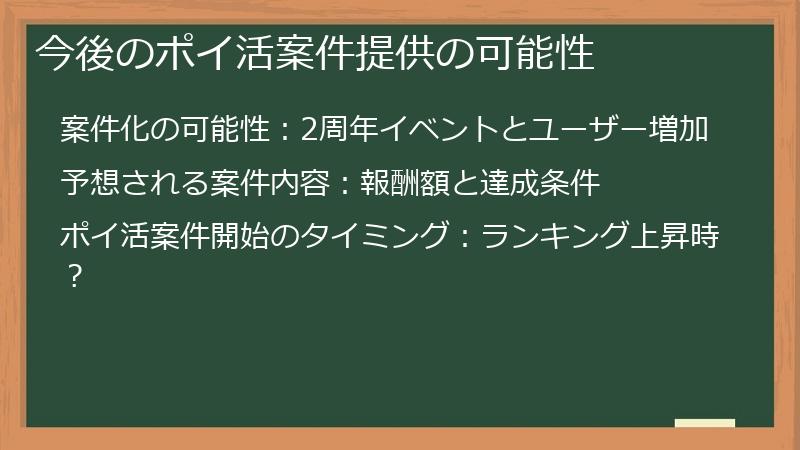 今後のポイ活案件提供の可能性

案件化の可能性：2周年イベントとユーザー増加

予想される案件内容：報酬額と達成条件

ポイ活案件開始のタイミング：ランキング上昇時？